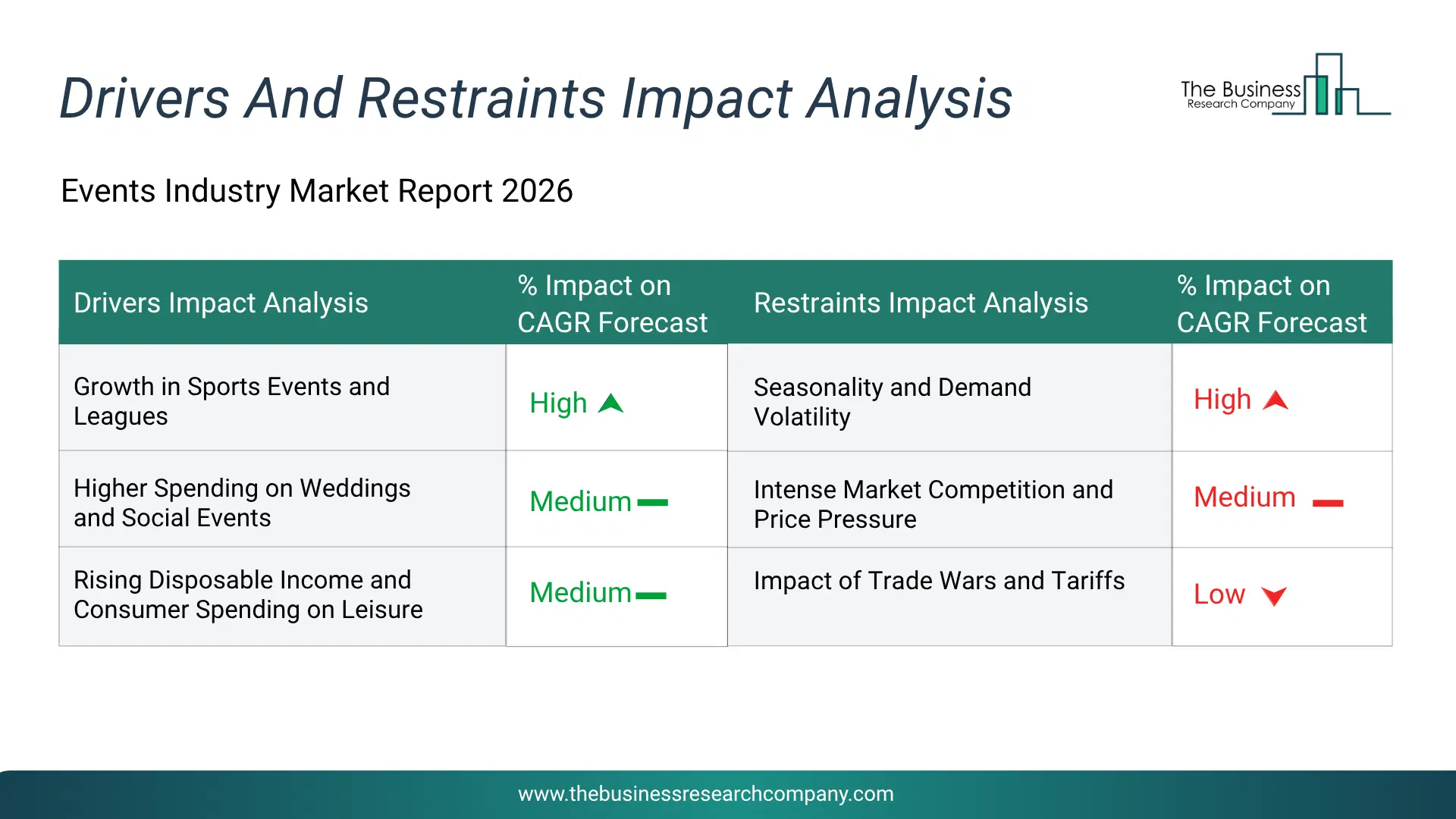 Drivers And Restraints Impact Analysis

The Business Research Company

Events Industry Market Report 2026

| Drivers Impact Analysis | % Impact on CAGR Forecast | Restraints Impact Analysis | % Impact on CAGR Forecast |
|---|---|---|---|
| Growth in Sports Events and Leagues | High | Seasonality and Demand Volatility | High |
| Higher Spending on Weddings and Social Events | Medium | Intense Market Competition and Price Pressure | Medium |
| Rising Disposable Income and Consumer Spending on Leisure | Medium | Impact of Trade Wars and Tariffs | Low |

www.thebusinessresearchcompany.com